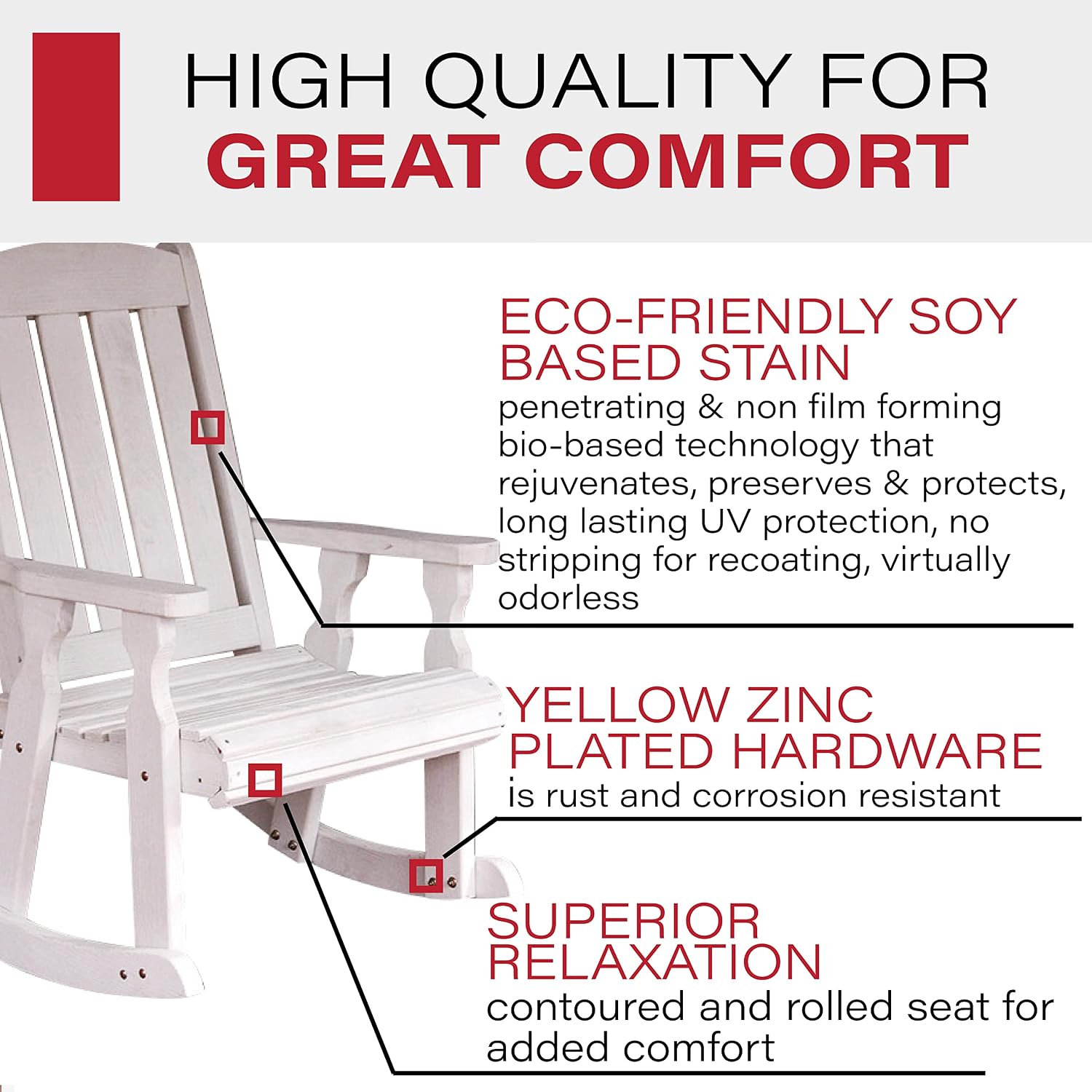 HIGH QUALITY FOR
GREAT COMFORT

ECO-FRIENDLY SOY BASED STAIN
penetrating & non film forming bio-based technology that rejuvenates, preserves & protects, long lasting UV protection, no stripping for recoating, virtually odorless

YELLOW ZINC PLATED HARDWARE
is rust and corrosion resistant

SUPERIOR RELAXATION
contoured and rolled seat for added comfort